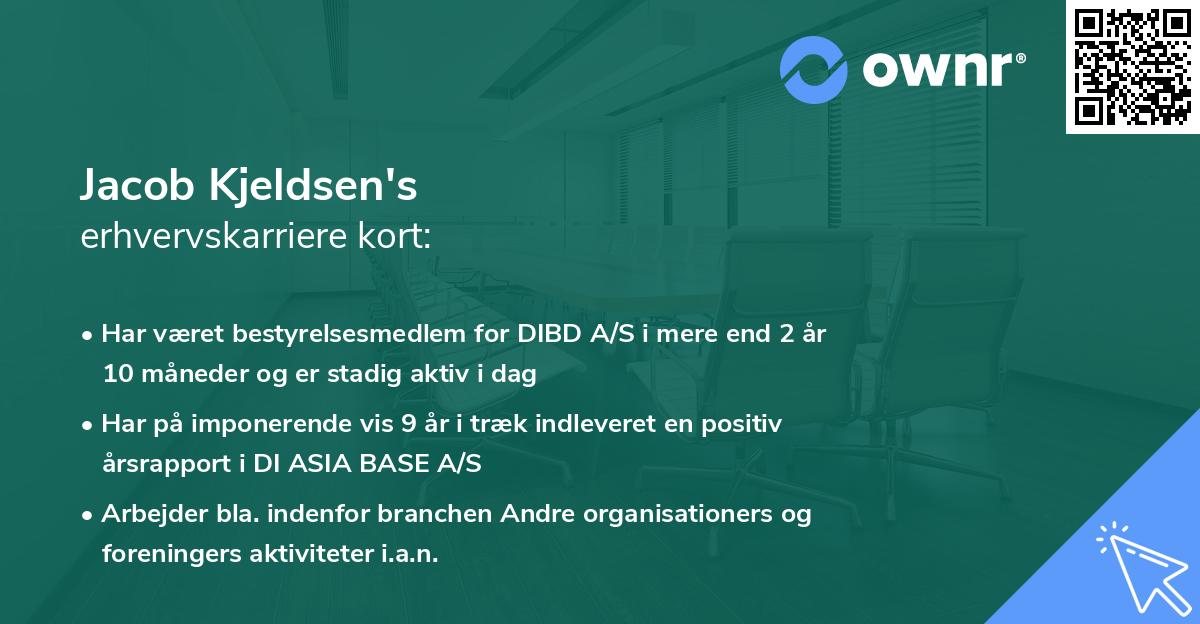 ownr®

Jacob Kjeldsen's
erhvervskarriere kort:

• Har været bestyrelsesmedlem for DIBD A/S i mere end 2 år 10 måneder og er stadig aktiv i dag

• Har på imponerende vis 9 år i træk indleveret en positiv årsrapport i DI ASIA BASE A/S

• Arbejder bla. indenfor branchen Andre organisationers og foreningers aktiviteter i.a.n.